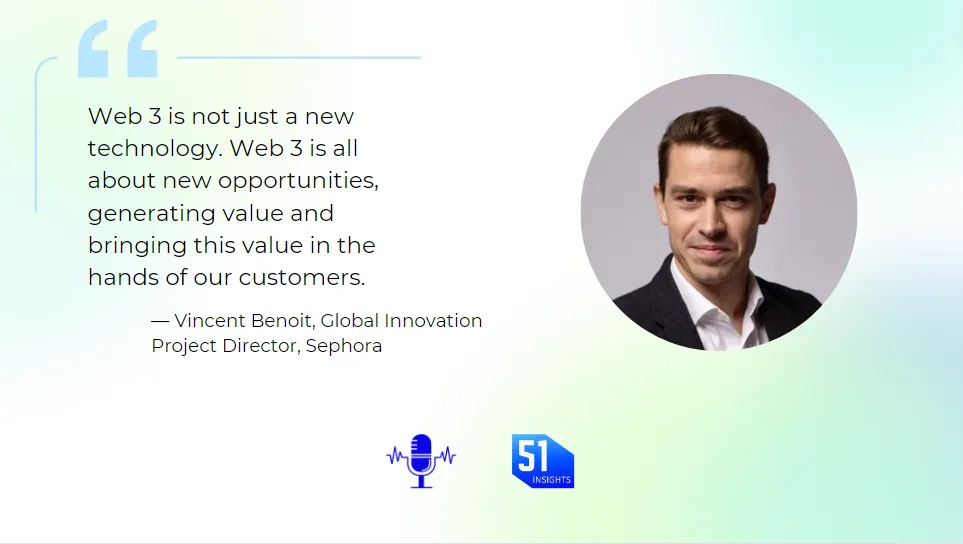 Web 3 is not just a new technology. Web 3 is all about new opportunities, generating value and bringing this value in the hands of our customers.

— Vincent Benoit, Global Innovation Project Director, Sephora

51 INSIGHTS